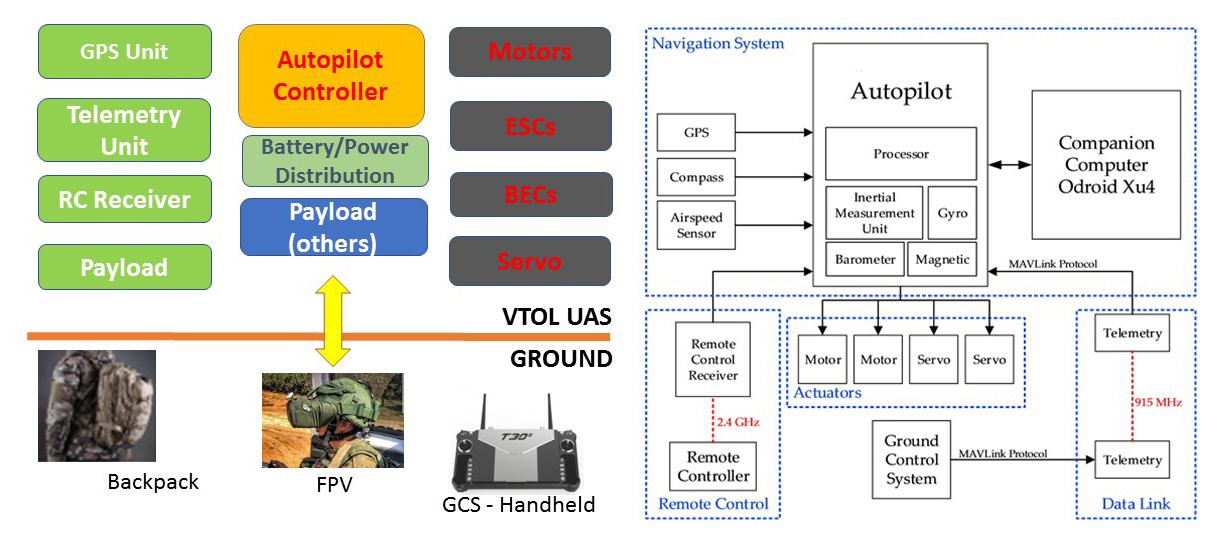 GPS Unit

Telemetry Unit

RC Receiver

Payload

Autopilot Controller

Battery/Power Distribution

Payload (others)

Motors

ESCs

BECs

Servo

VTOL UAS

GROUND

Backpack

FPV

T30

GCS - Handheld

Navigation System

Autopilot

GPS

Compass

Airspeed Sensor

Processor

Inertial Measurement Unit

Gyro

Barometer

Magnetic

Companion Computer Odroid Xu4

MAVLink Protocol

Remote Control Receiver

2.4 GHz

Remote Controller

Remote Control

Motor

Motor

Servo

Servo

Actuators

Ground Control System

MAVLink Protocol

Telemetry

915 MHz

Telemetry

Data Link